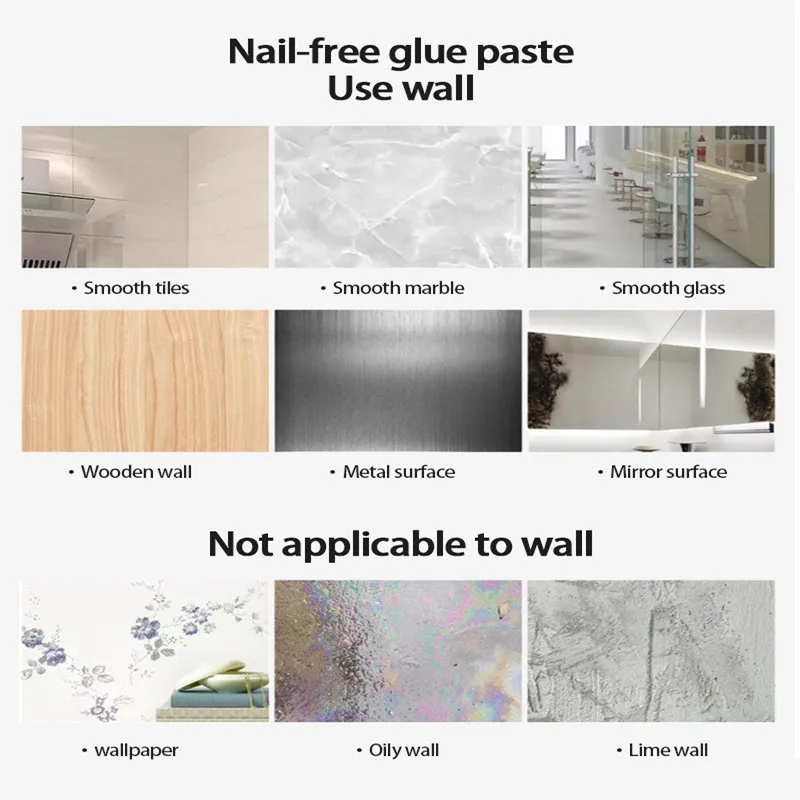 Nail-free glue paste
Use wall

• Smooth tiles

• Smooth marble

• Smooth glass

• Wooden wall

• Metal surface

• Mirror surface

Not applicable to wall

• wallpaper

• Oily wall

• Lime wall